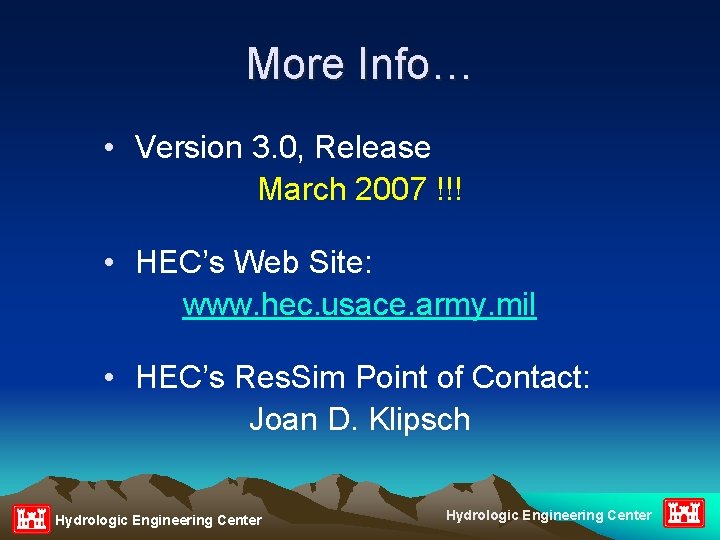 More Info…

• Version 3.0, Release
March 2007 !!!

• HEC's Web Site:
www.hec.usace.army.mil

• HEC's ResSim Point of Contact:
Joan D. Klipsch

Hydrologic Engineering Center

Hydrologic Engineering Center